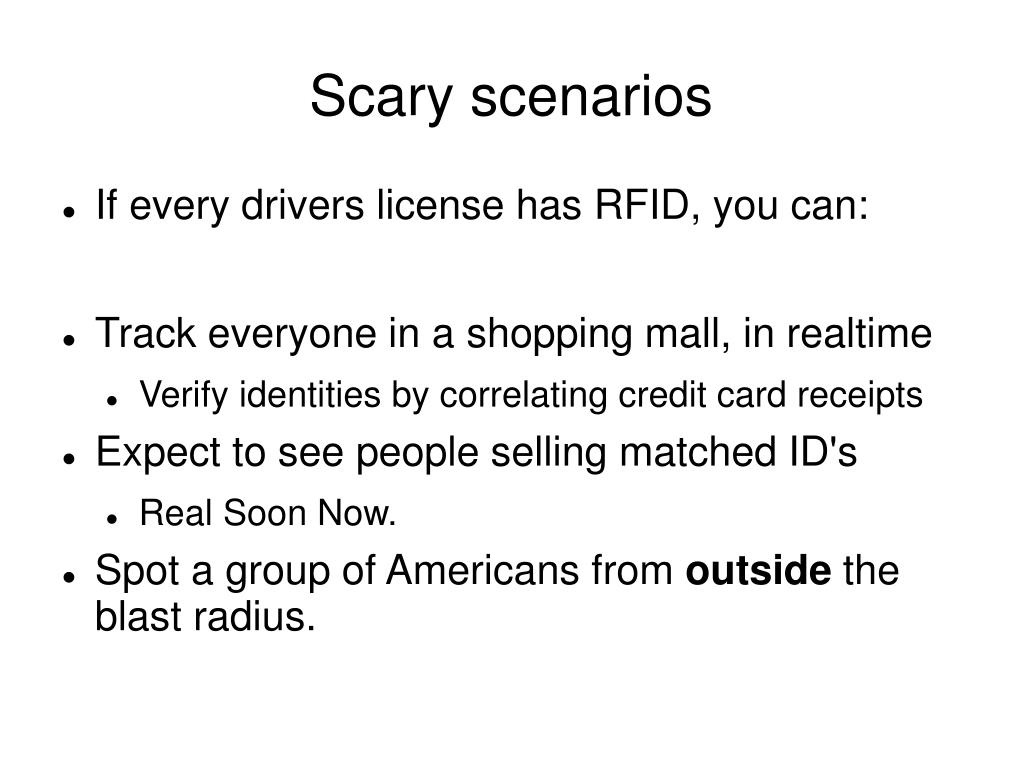 Scary scenarios

- If every drivers license has RFID, you can:

- Track everyone in a shopping mall, in realtime
  - Verify identities by correlating credit card receipts
- Expect to see people selling matched ID's
  - Real Soon Now.
- Spot a group of Americans from **outside** the blast radius.